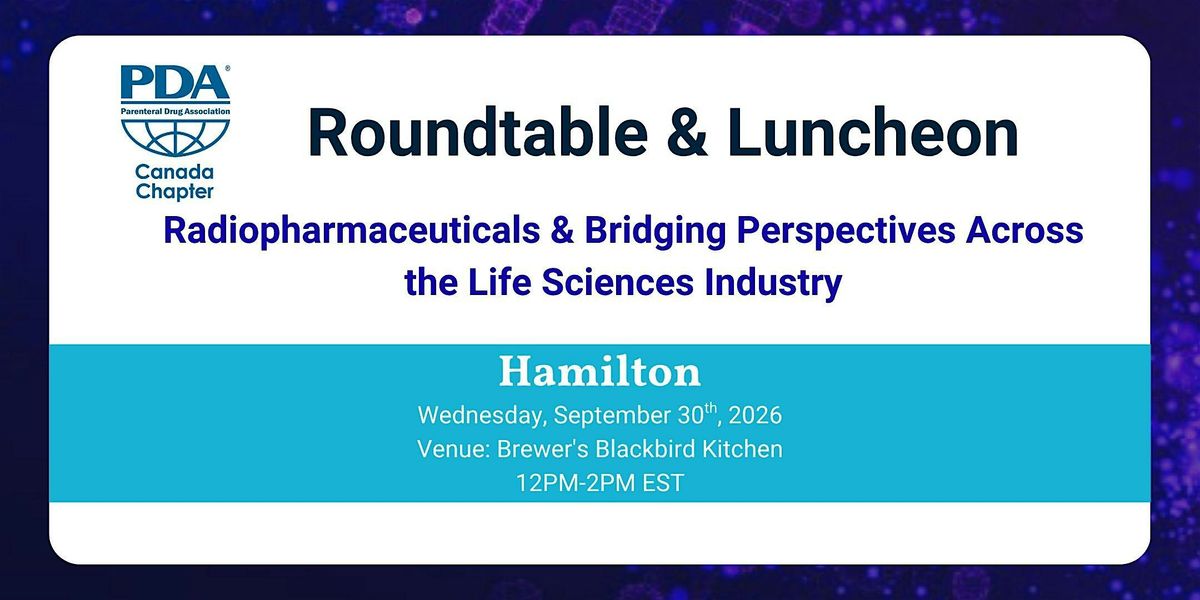 PDA®
Parenteral Drug Association
Canada Chapter

Roundtable & Luncheon

Radiopharmaceuticals & Bridging Perspectives Across the Life Sciences Industry

Hamilton

Wednesday, September 30$^{th}$, 2026
Venue: Brewer's Blackbird Kitchen
12PM-2PM EST